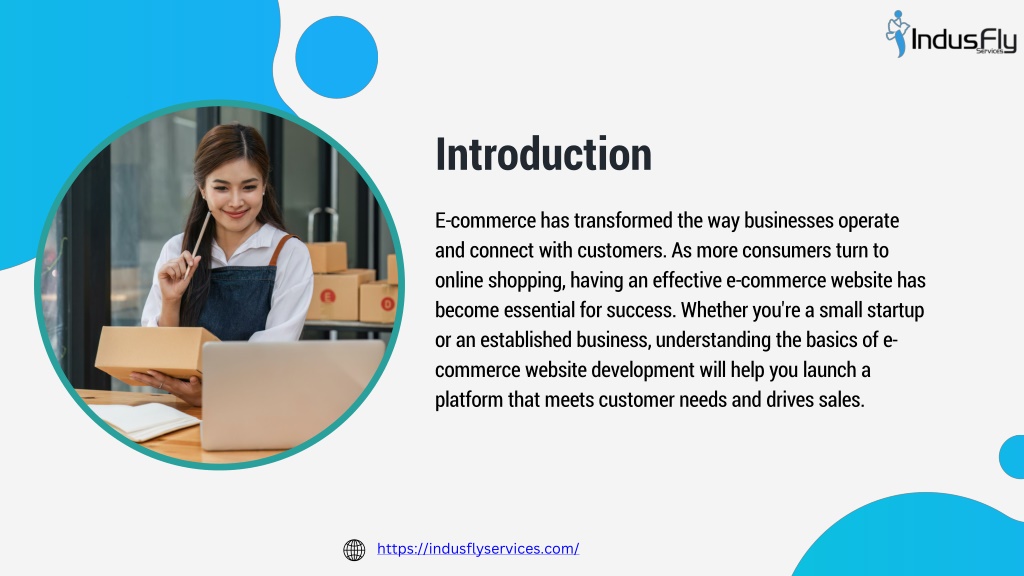 IndusFly
Services

Introduction

E-commerce has transformed the way businesses operate and connect with customers. As more consumers turn to online shopping, having an effective e-commerce website has become essential for success. Whether you're a small startup or an established business, understanding the basics of e-commerce website development will help you launch a platform that meets customer needs and drives sales.

https://indusflyservices.com/